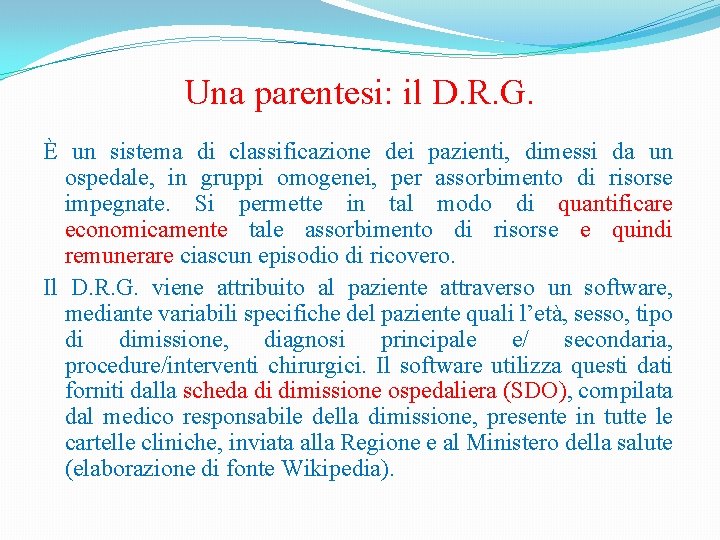 Una parentesi: il D.R.G.

È un sistema di classificazione dei pazienti, dimessi da un ospedale, in gruppi omogenei, per assorbimento di risorse impegnate. Si permette in tal modo di quantificare economicamente tale assorbimento di risorse e quindi remunerare ciascun episodio di ricovero.

Il D.R.G. viene attribuito al paziente attraverso un software, mediante variabili specifiche del paziente quali l'età, sesso, tipo di dimissione, diagnosi principale e/ secondaria, procedure/interventi chirurgici. Il software utilizza questi dati forniti dalla scheda di dimissione ospedaliera (SDO), compilata dal medico responsabile della dimissione, presente in tutte le cartelle cliniche, inviata alla Regione e al Ministero della salute (elaborazione di fonte Wikipedia).